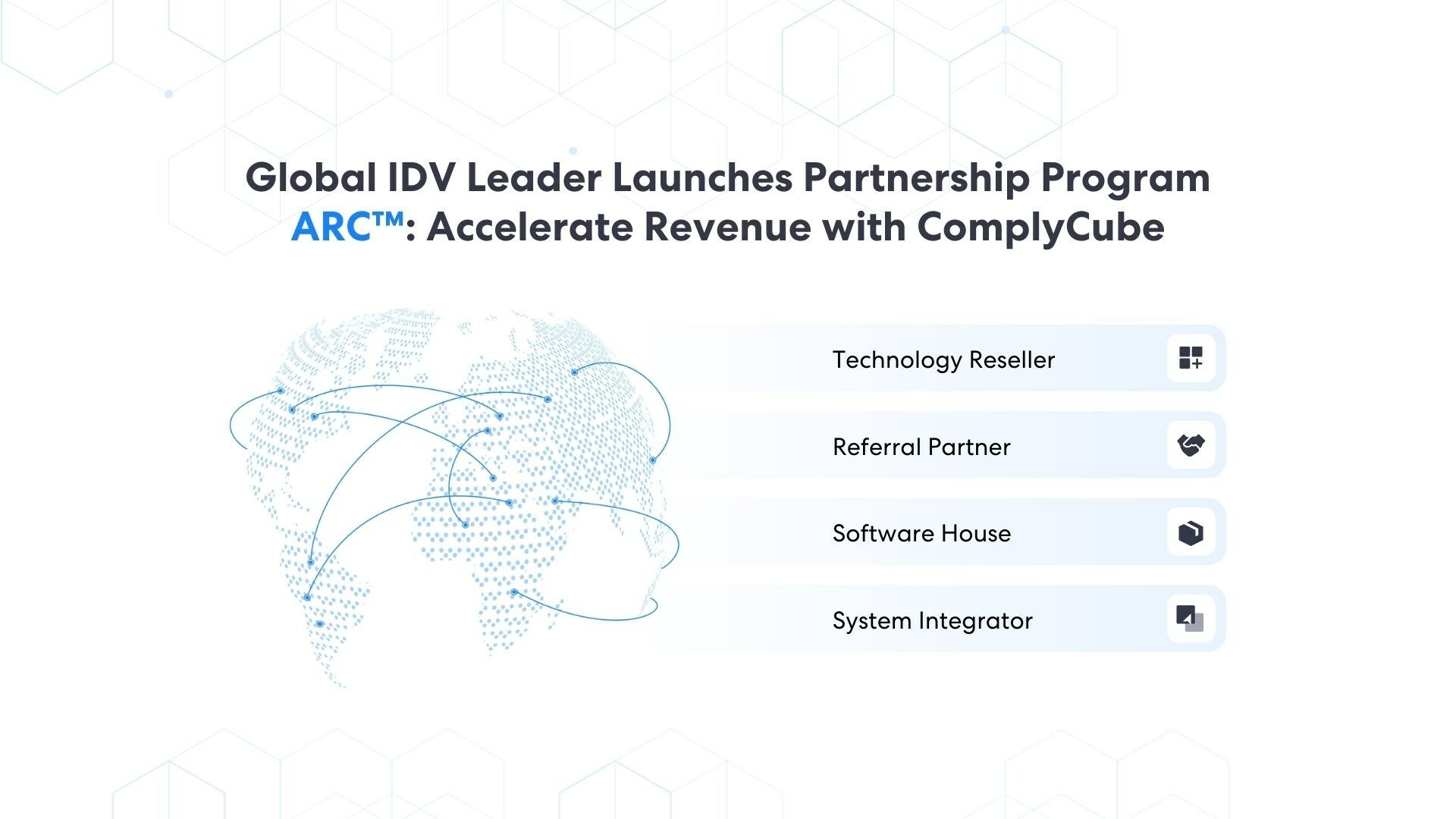 Global IDV Leader Launches Partnership Program
ARC™: Accelerate Revenue with ComplyCube

Technology Reseller

Referral Partner

Software House

System Integrator